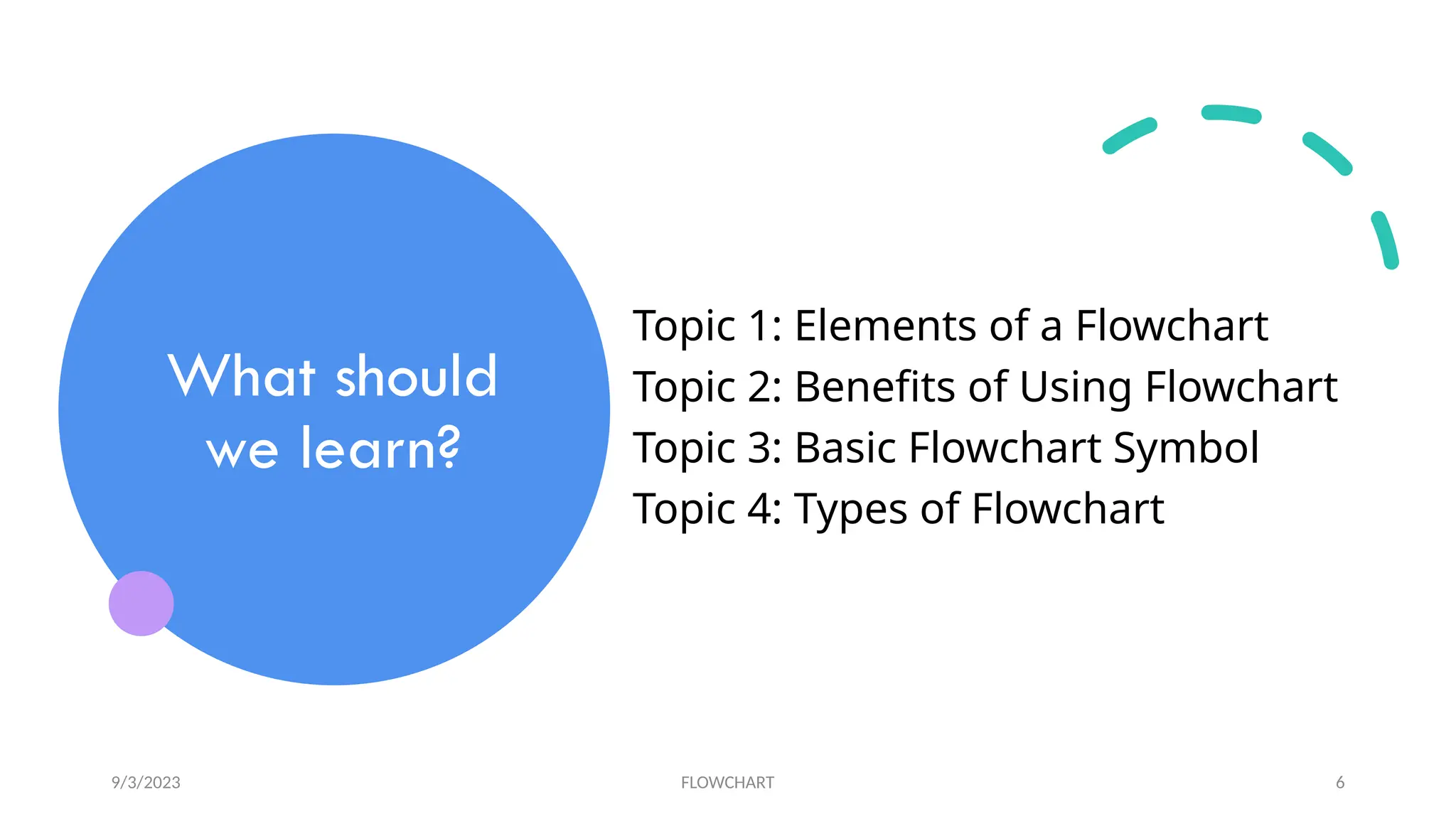 What should we learn?

Topic 1: Elements of a Flowchart
Topic 2: Benefits of Using Flowchart
Topic 3: Basic Flowchart Symbol
Topic 4: Types of Flowchart

9/3/2023

FLOWCHART

6